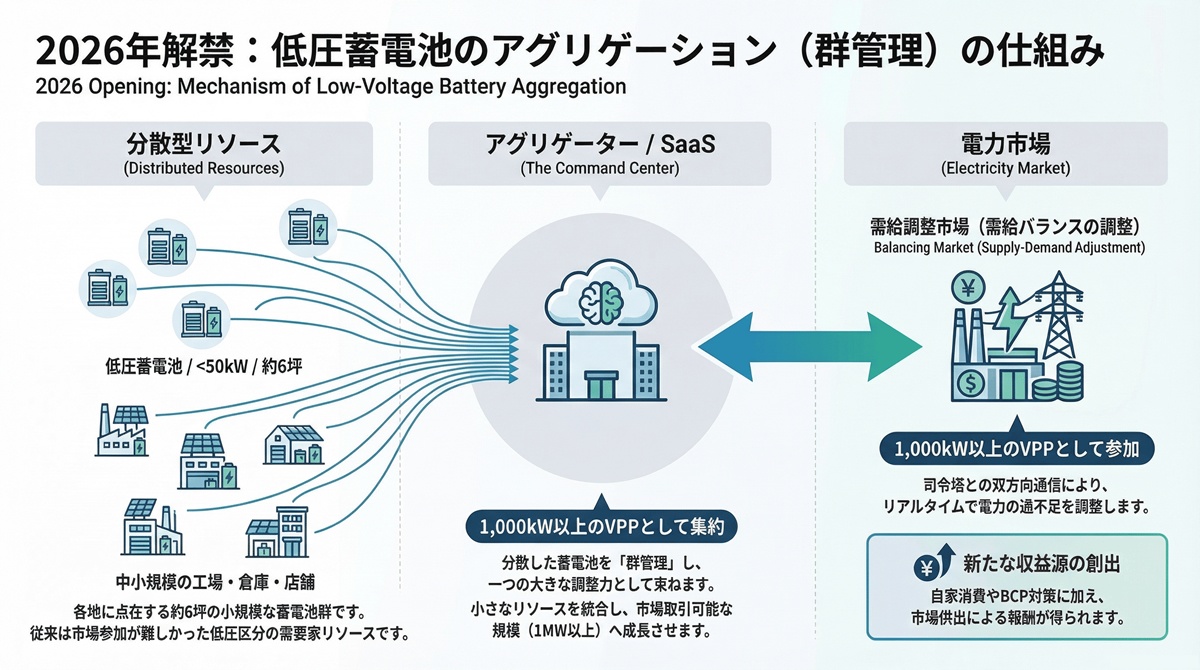 2026年解禁：低圧蓄電池のアグリゲーション（群管理）の仕組み
2026 Opening: Mechanism of Low-Voltage Battery Aggregation

分散型リソース
(Distributed Resources)

低圧蓄電池 / <50kW / 約6坪

中小規模の工場・倉庫・店舗

各地に点在する約6坪の小規模な蓄電池群です。
従来は市場参加が難しかった低圧区分の需要家リソースです。

アグリゲーター / SaaS
(The Command Center)

1,000kW以上のVPPとして集約

分散した蓄電池を「群管理」し、
一つの大きな調整力として束ねます。
小さなリソースを統合し、市場取引可能な
規模（1MW以上）へ成長させます。

電力市場
(Electricity Market)

需給調整市場（需給バランスの調整）
Balancing Market (Supply-Demand Adjustment)

¥

$

1,000kW以上のVPPとして参加

司令塔との双方向通信により、
リアルタイムで電力の過不足を調整します。

¥ 新たな収益源の創出
自家消費やBCP対策に加え、
市場供出による報酬が得られます。